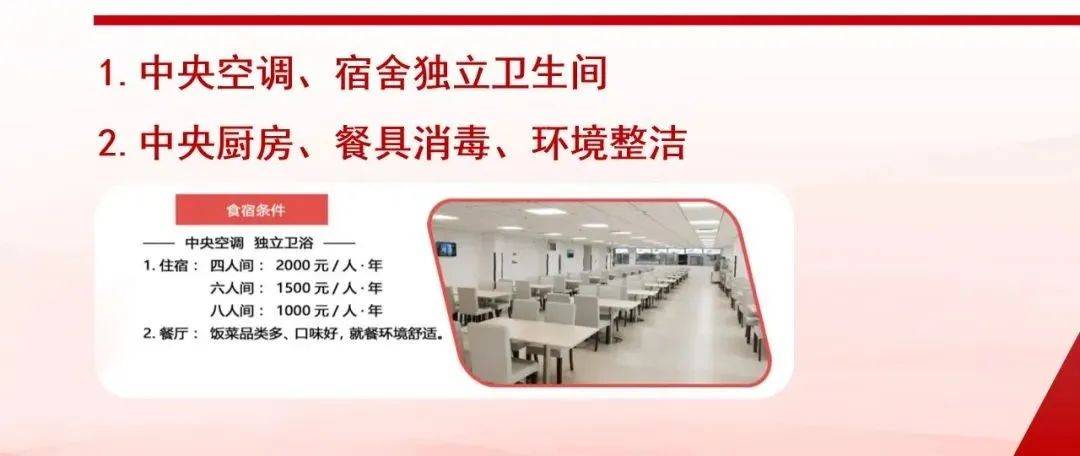 1. 中央空调、宿舍独立卫生间

2. 中央厨房、餐具消毒、环境整洁

食宿条件

—— 中央空调 独立卫浴 ——

1. 住宿： 四人间： 2000 元 / 人 · 年

六人间： 1500 元 / 人 · 年

八人间： 1000 元 / 人 · 年

2. 餐厅： 饭菜品类多、口味好，就餐环境舒适。